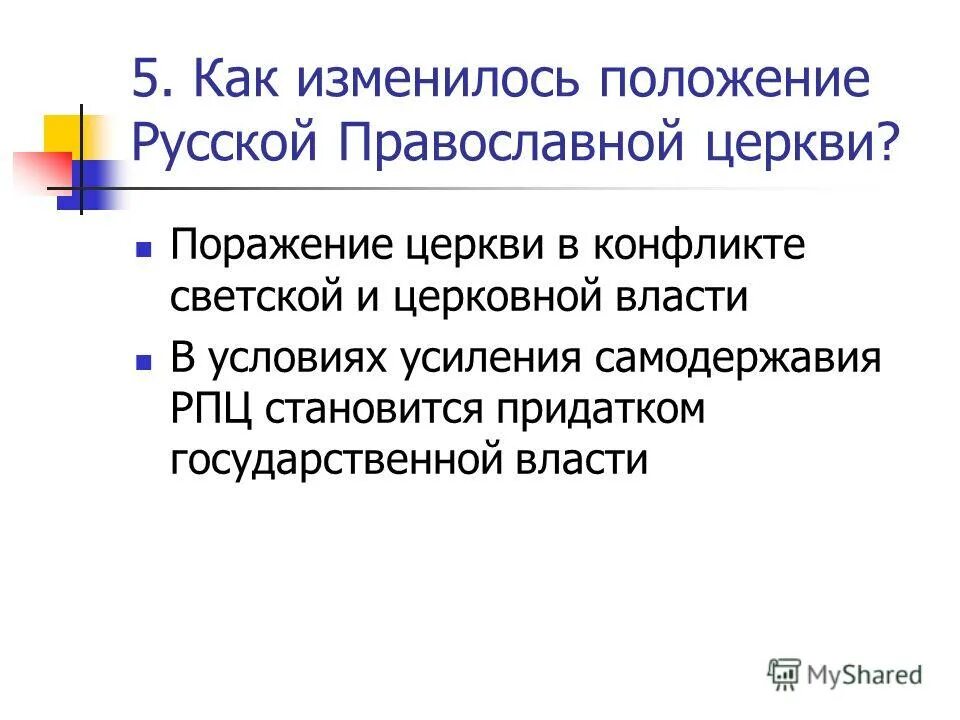 5. Как изменилось положение Русской Православной церкви?

Поражение церкви в конфликте светской и церковной власти

В условиях усиления самодержавия РПЦ становится придатком государственной власти

MyShared